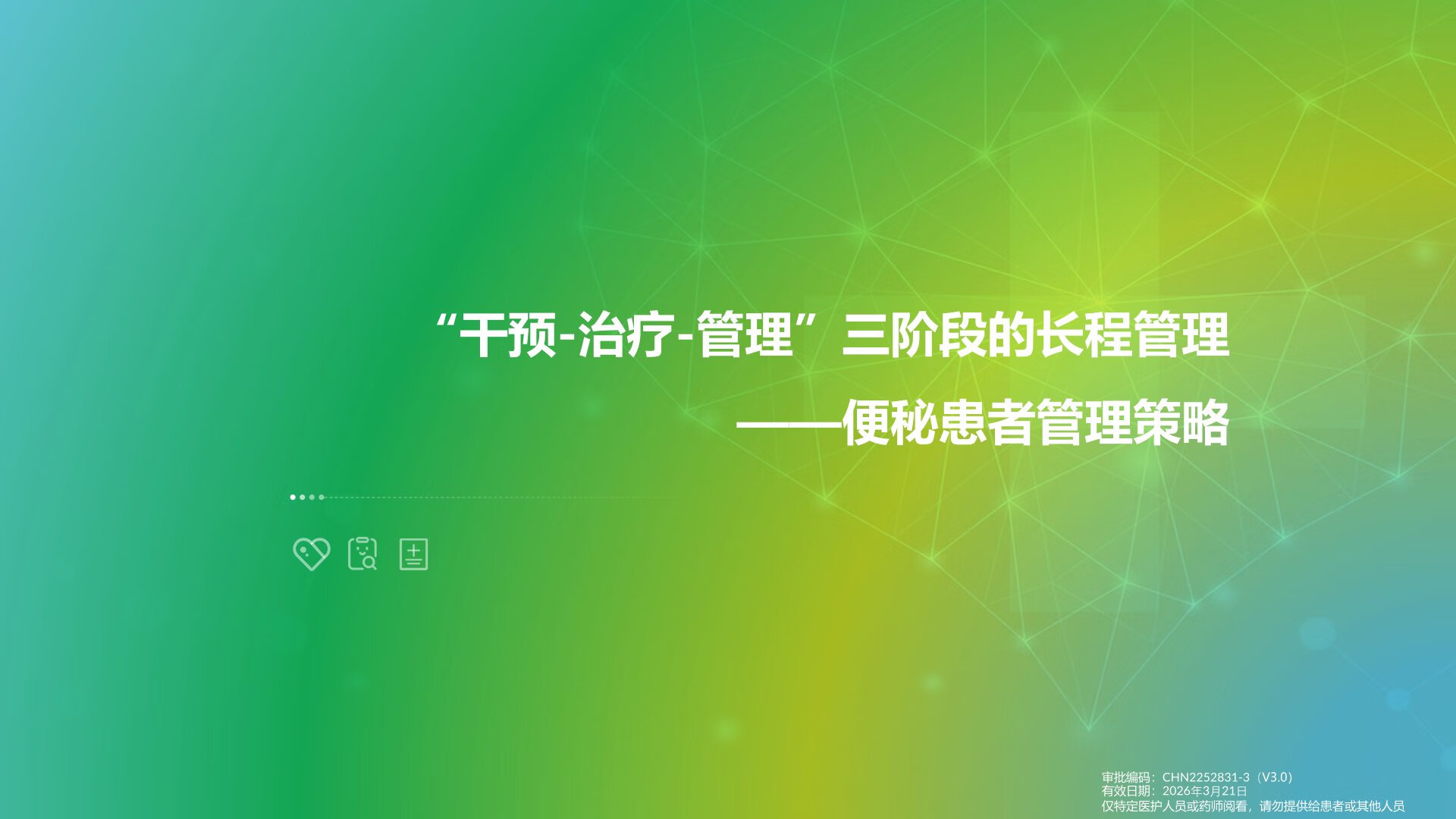 “干预-治疗-管理”三阶段的长程管理

——便秘患者管理策略

审批编码：CHN2252831-3（V3.0）
有效日期：2026年3月21日
仅特定医护人员或药师阅看，请勿提供给患者或其他人员